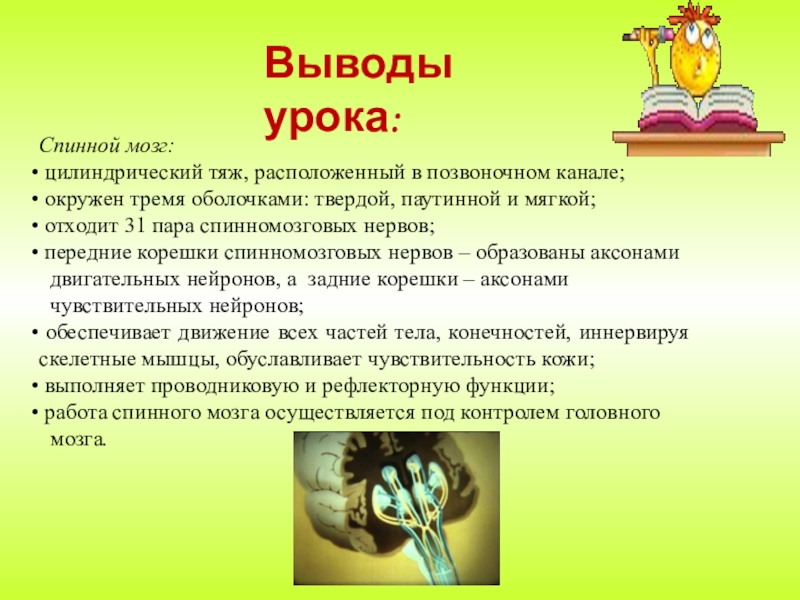 Выводы урока:

Спинной мозг:
• цилиндрический тяж, расположенный в позвоночном канале;
• окружен тремя оболочками: твердой, паутинной и мягкой;
• отходит 31 пара спинномозговых нервов;
• передние корешки спинномозговых нервов – образованы аксонами двигательных нейронов, а задние корешки – аксонами чувствительных нейронов;
• обеспечивает движение всех частей тела, конечностей, иннервируя скелетные мышцы, обуславливает чувствительность кожи;
• выполняет проводниковую и рефлекторную функции;
• работа спинного мозга осуществляется под контролем головного мозга.